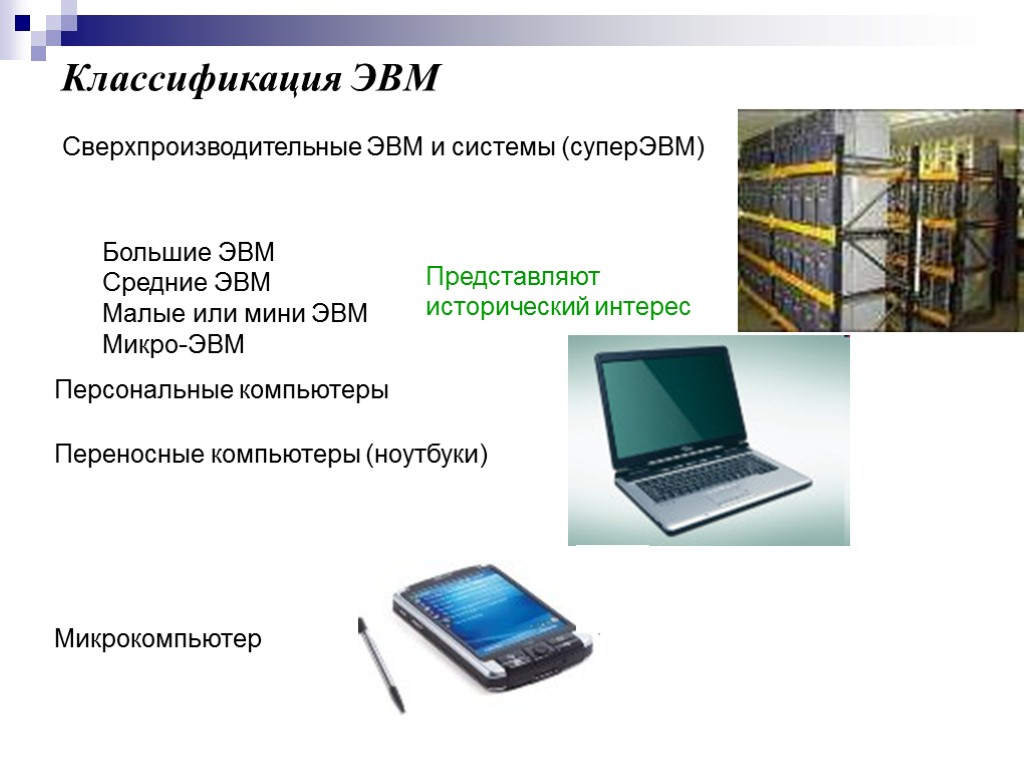 Классификация ЭВМ

Сверхпроизводительные ЭВМ и системы (суперЭВМ)

Большие ЭВМ
Средние ЭВМ
Малые или мини ЭВМ
Микро-ЭВМ

Представляют исторический интерес

Персональные компьютеры

Переносные компьютеры (ноутбуки)

Микрокомпьютер